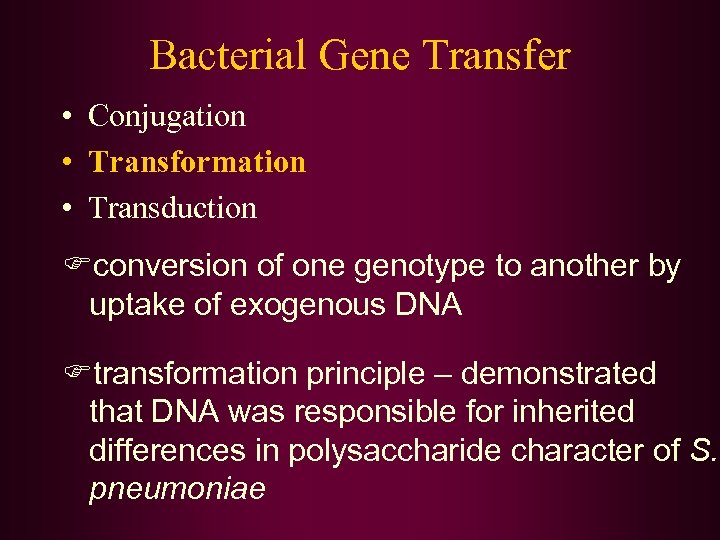 Bacterial Gene Transfer

• Conjugation
• Transformation
• Transduction

☞conversion of one genotype to another by uptake of exogenous DNA

☞transformation principle – demonstrated that DNA was responsible for inherited differences in polysaccharide character of S. pneumoniae